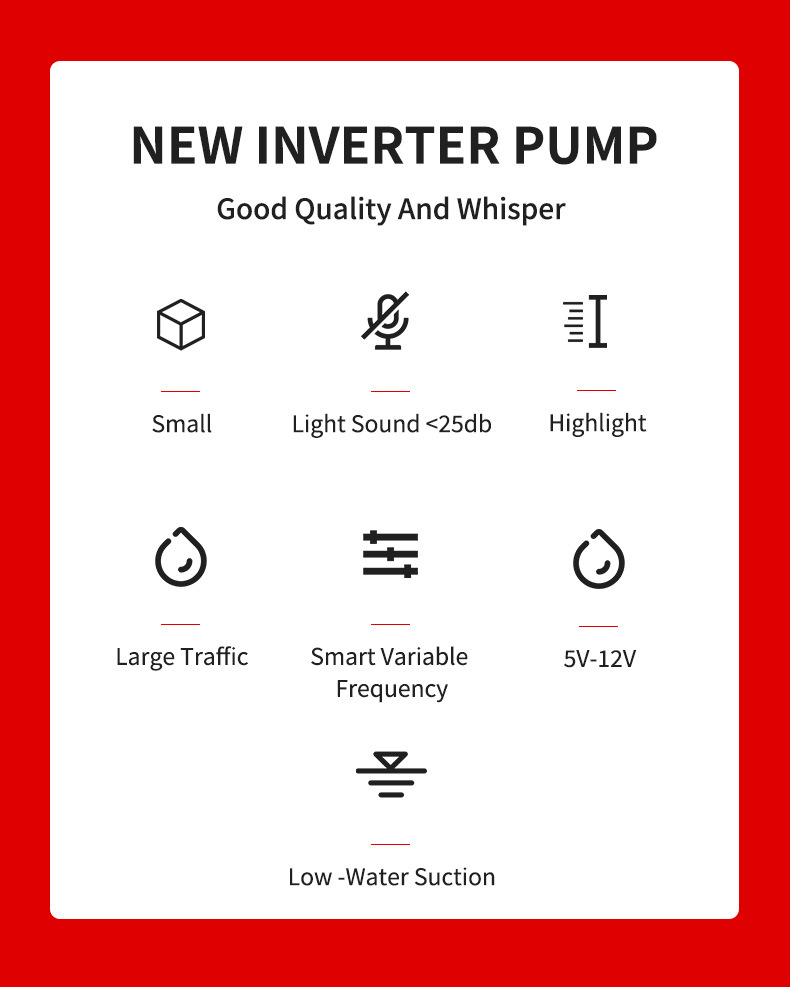 NEW INVERTER PUMP

Good Quality And Whisper

Small

Light Sound <25db

Highlight

Large Traffic

Smart Variable Frequency

5V-12V

Low -Water Suction